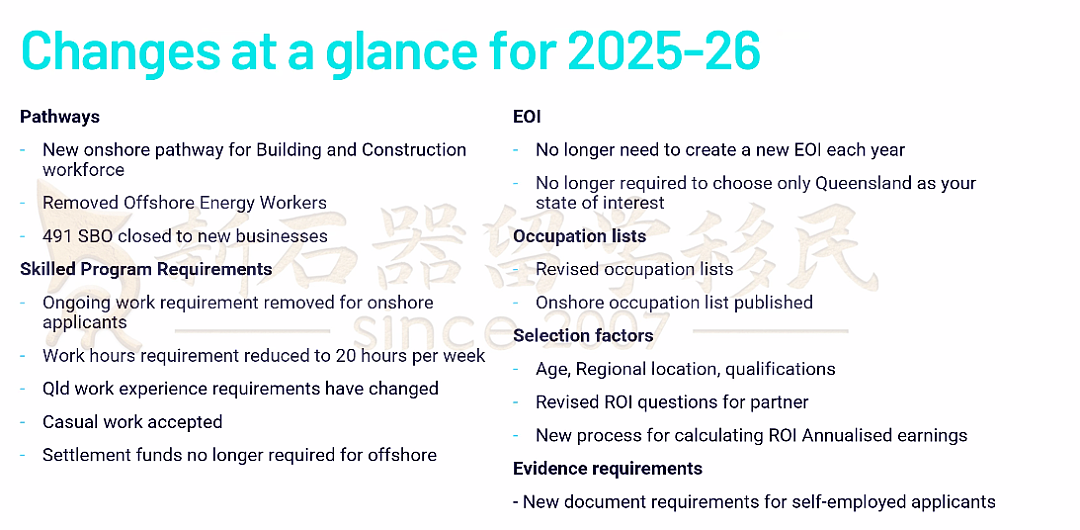 Changes at a glance for 2025-26

Pathways

- New onshore pathway for Building and Construction workforce
- Removed Offshore Energy Workers
- 491 SBO closed to new businesses

Skilled Program Requirements

- Ongoing work requirement removed for onshore applicants
- Work hours requirement reduced to 20 hours per week
- Qld work experience requirements have changed
- Casual work accepted
- Settlement funds no longer required for offshore

EOI

- No longer need to create a new EOI each year
- No longer required to choose only Queensland as your state of interest

Occupation lists

- Revised occupation lists
- Onshore occupation list published

Selection factors

- Age, Regional location, qualifications
- Revised ROI questions for partner
- New process for calculating ROI Annualised earnings

Evidence requirements

- New document requirements for self-employed applicants

新石器留学移民
since 2007